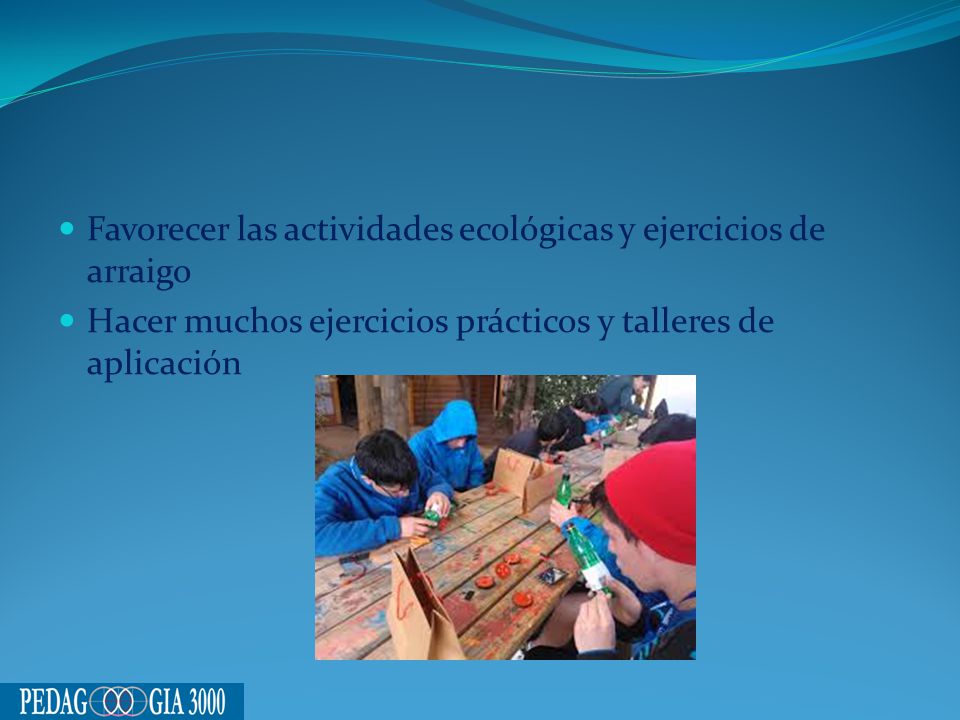 - Favorecer las actividades ecológicas y ejercicios de arraigo
- Hacer muchos ejercicios prácticos y talleres de aplicación

PEDAGOGIA 3000